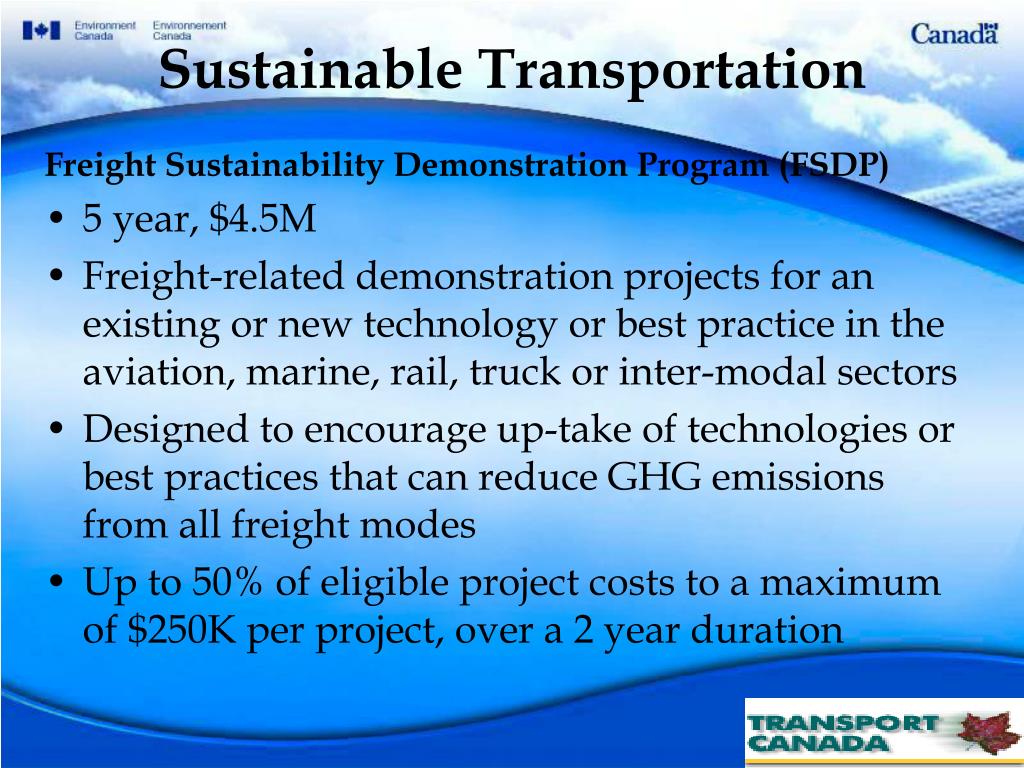 Environment Canada Environnement Canada

Canada

Sustainable Transportation

Freight Sustainability Demonstration Program (FSDP)

• 5 year, \$4.5M
• Freight-related demonstration projects for an existing or new technology or best practice in the aviation, marine, rail, truck or inter-modal sectors
• Designed to encourage up-take of technologies or best practices that can reduce GHG emissions from all freight modes
• Up to 50% of eligible project costs to a maximum of \$250K per project, over a 2 year duration

TRANSPORT CANADA